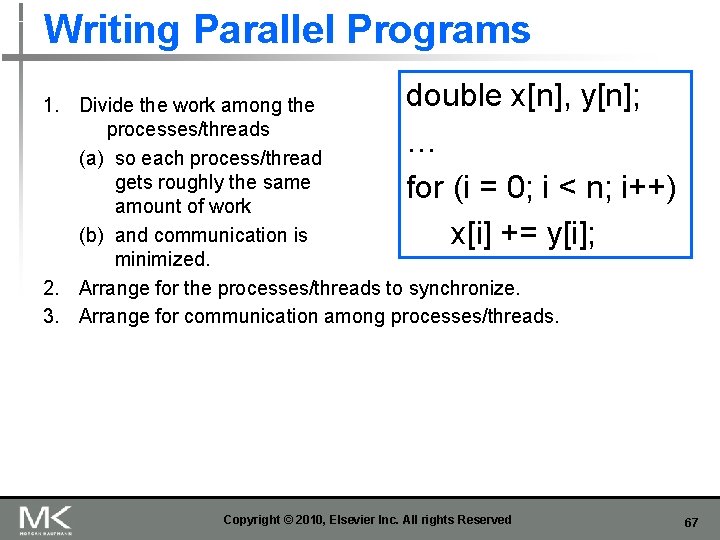 Writing Parallel Programs

1. Divide the work among the processes/threads
(a) so each process/thread gets roughly the same amount of work
(b) and communication is minimized.
2. Arrange for the processes/threads to synchronize.
3. Arrange for communication among processes/threads.

double x[n], y[n];
…
for (i = 0; i < n; i++)
x[i] += y[i];

MK
MORGAN KAUFMANN

Copyright © 2010, Elsevier Inc. All rights Reserved

67